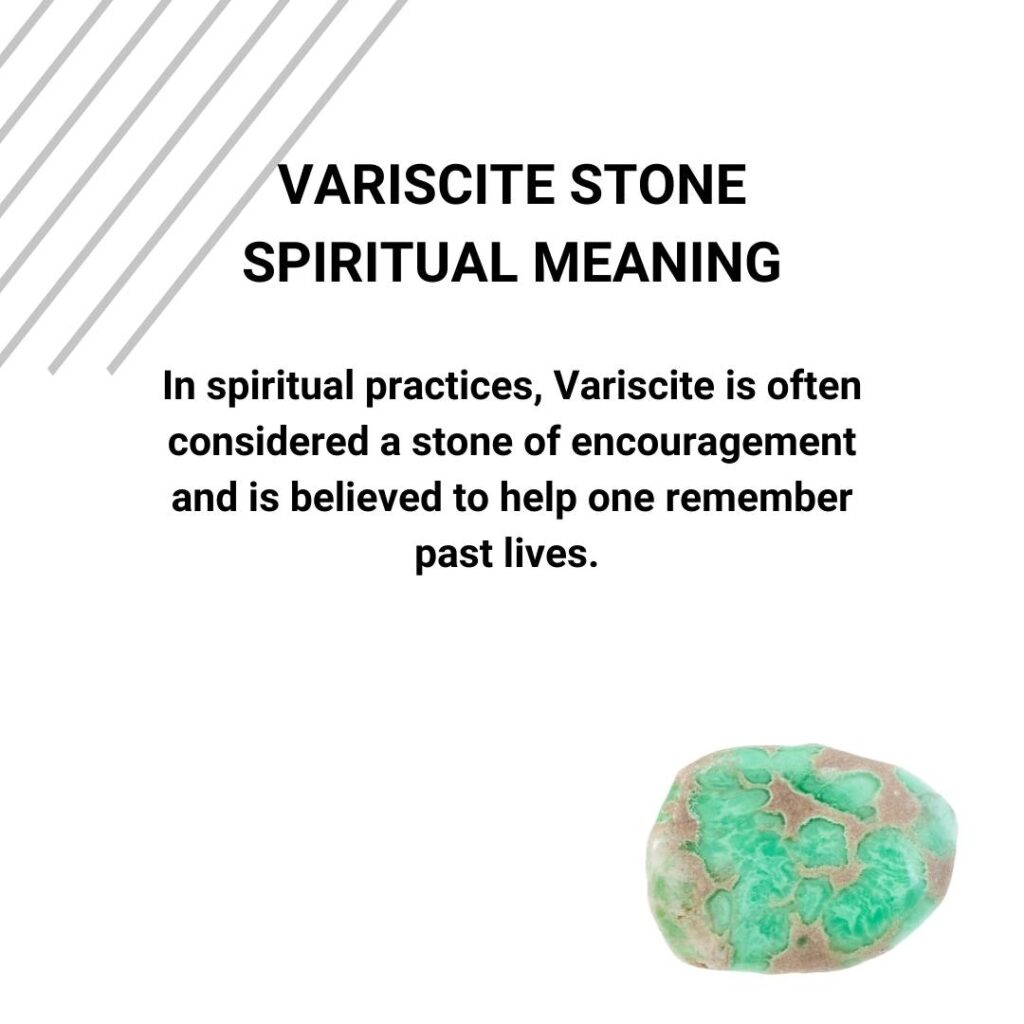 VARISCITE STONE SPIRITUAL MEANING

In spiritual practices, Variscite is often considered a stone of encouragement and is believed to help one remember past lives.